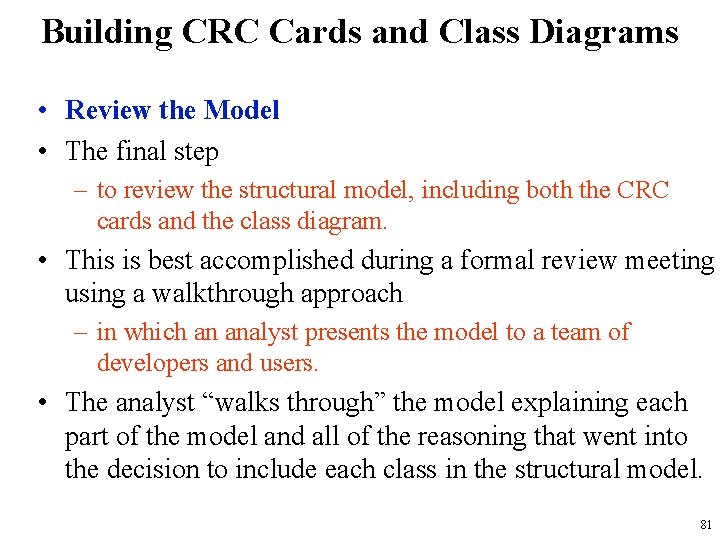 Building CRC Cards and Class Diagrams

• Review the Model
• The final step
– to review the structural model, including both the CRC cards and the class diagram.
• This is best accomplished during a formal review meeting using a walkthrough approach
– in which an analyst presents the model to a team of developers and users.
• The analyst “walks through” the model explaining each part of the model and all of the reasoning that went into the decision to include each class in the structural model.

81